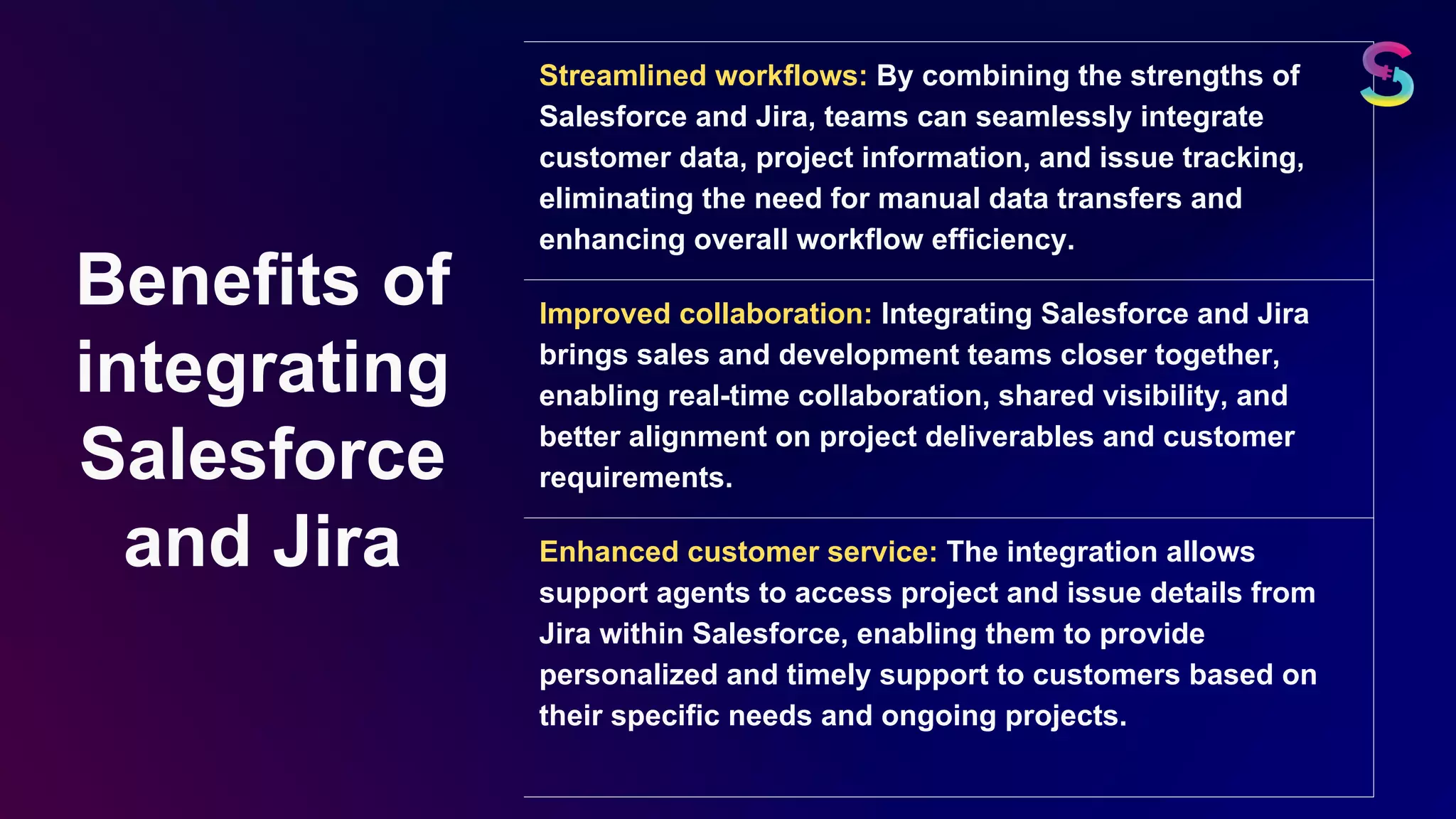 Benefits of integrating Salesforce and Jira

Streamlined workflows: By combining the strengths of Salesforce and Jira, teams can seamlessly integrate customer data, project information, and issue tracking, eliminating the need for manual data transfers and enhancing overall workflow efficiency.

Improved collaboration: Integrating Salesforce and Jira brings sales and development teams closer together, enabling real-time collaboration, shared visibility, and better alignment on project deliverables and customer requirements.

Enhanced customer service: The integration allows support agents to access project and issue details from Jira within Salesforce, enabling them to provide personalized and timely support to customers based on their specific needs and ongoing projects.